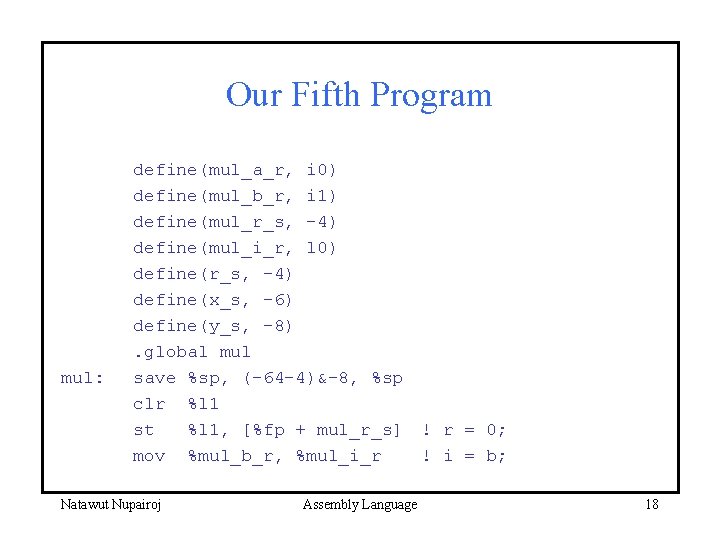 Our Fifth Program

define(mul_a_r, i0)
define(mul_b_r, i1)
define(mul_r_s, -4)
define(mul_i_r, l0)
define(r_s, -4)
define(x_s, -6)
define(y_s, -8)
.global mul
mul: save %sp, (-64-4)&-8, %sp
clr %l1
st %l1, [%fp + mul_r_s] ! r = 0;
mov %mul_b_r, %mul_i_r ! i = b;

Natawut Nupairoj Assembly Language 18